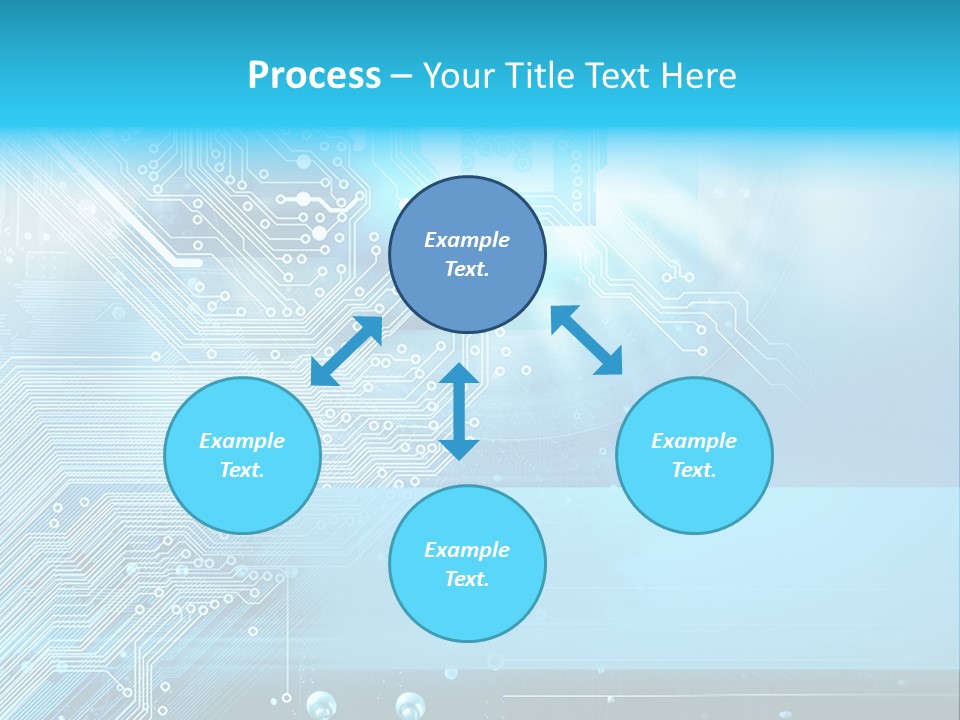 Process – Your Title Text Here

Example Text.

Example Text.

Example Text.

Example Text.